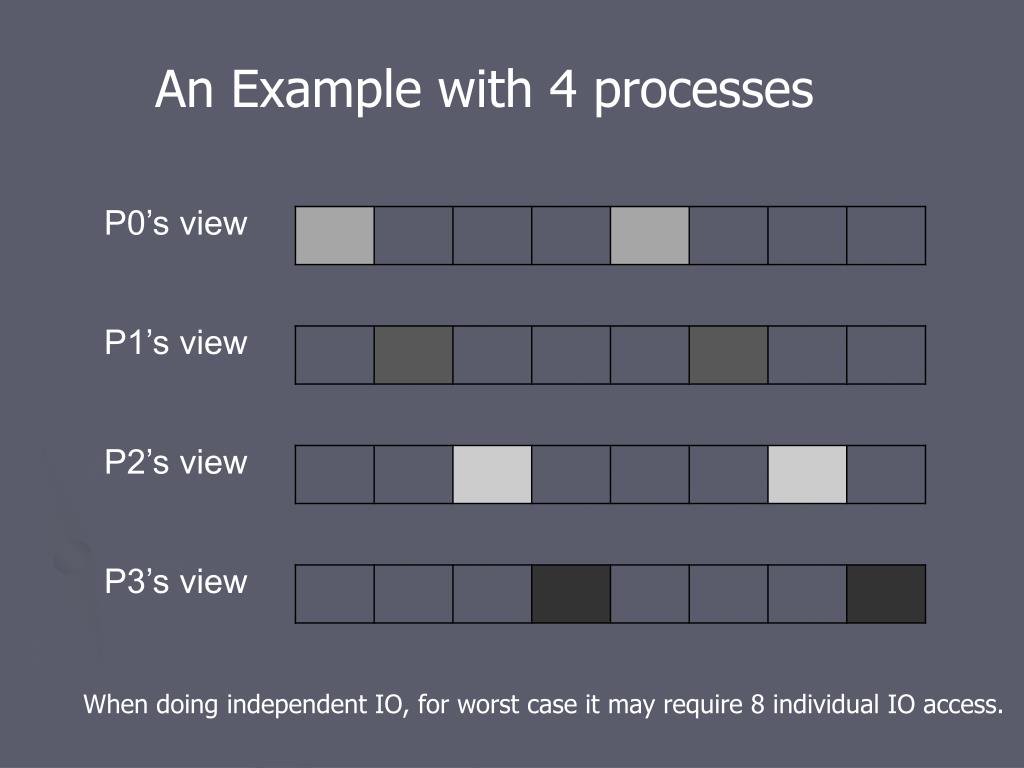 An Example with 4 processes

P0’s view

P1’s view

P2’s view

P3’s view

When doing independent IO, for worst case it may require 8 individual IO access.